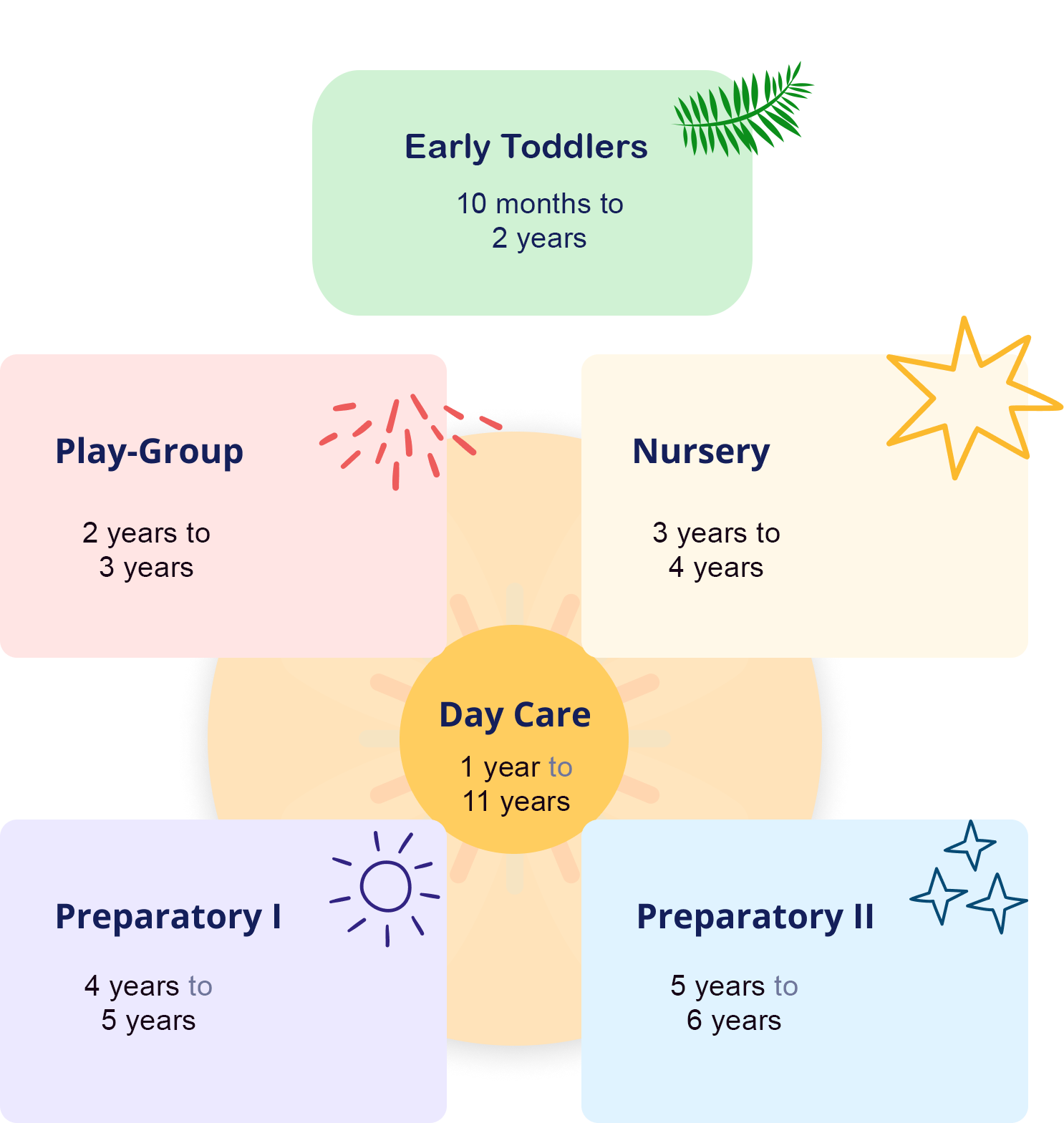 Early Toddlers

10 months to
2 years

Play-Group

2 years to
3 years

Nursery

3 years to
4 years

Day Care

1 year to
11 years

Preparatory I

4 years to
5 years

Preparatory II

5 years to
6 years